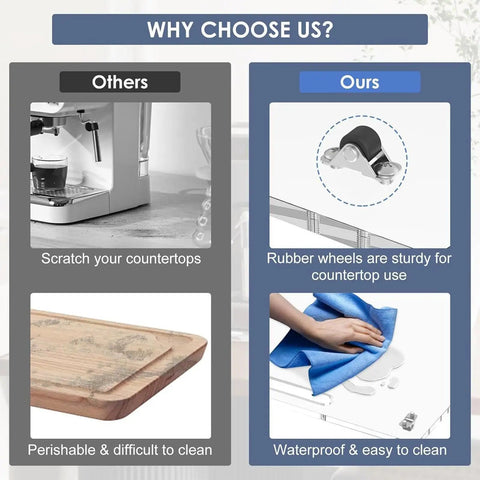 WHY CHOOSE US?

Others

Scratch your countertops

Perishable & difficult to clean

Ours

Rubber wheels are sturdy for countertop use

Waterproof & easy to clean